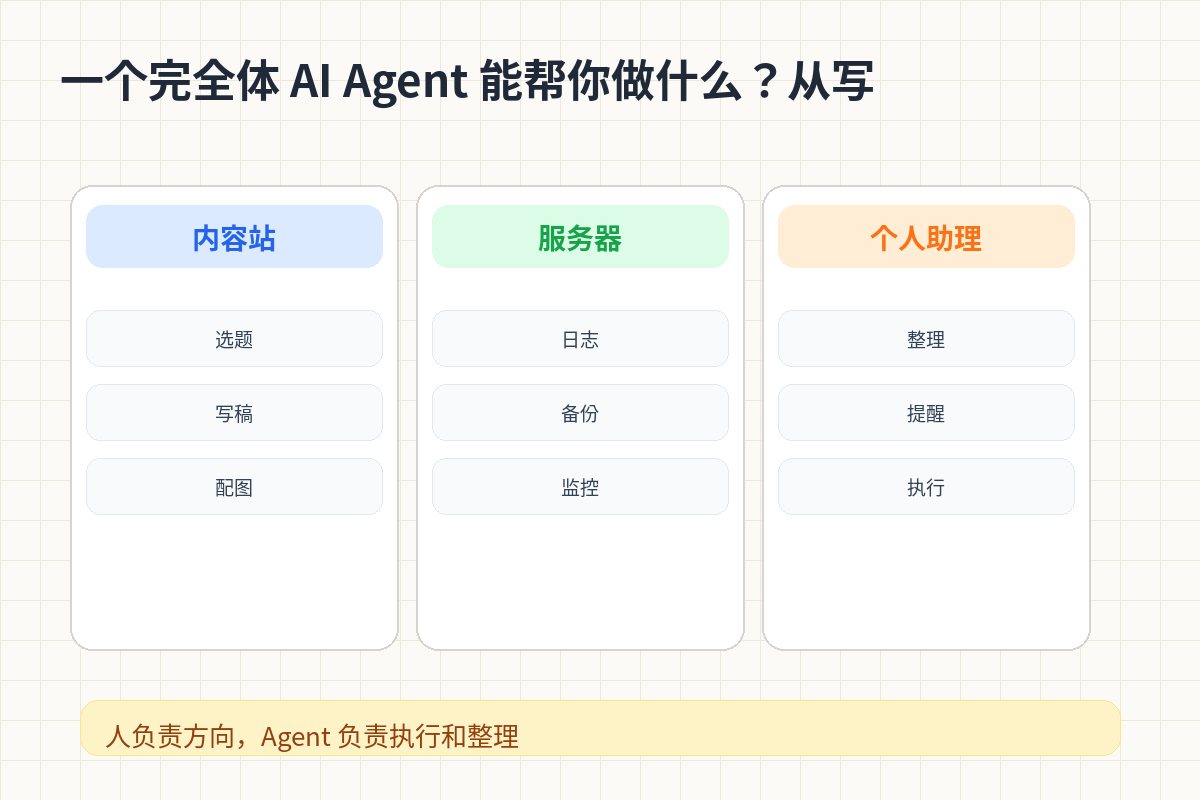 一个完全体 AI Agent 能帮你做什么？从写

内容站

选题

写稿

配图

服务器

日志

备份

监控

个人助理

整理

提醒

执行

人负责方向，Agent 负责执行和整理